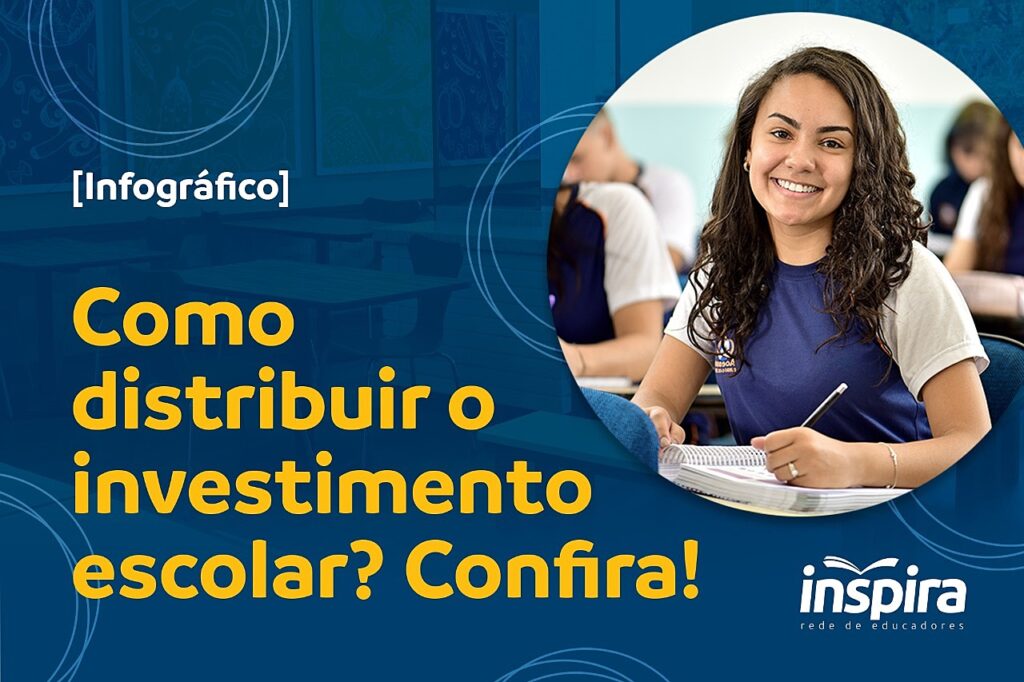 [Infográfico]

Como distribuir o investimento escolar? Confira!

inspira
rede de educadores